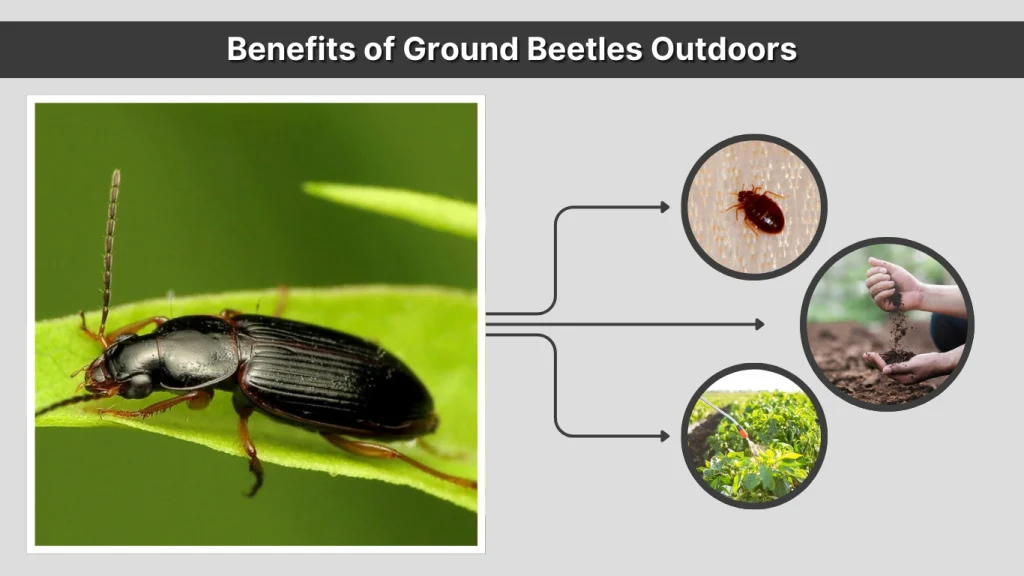 Benefits of Ground Beetles Outdoors